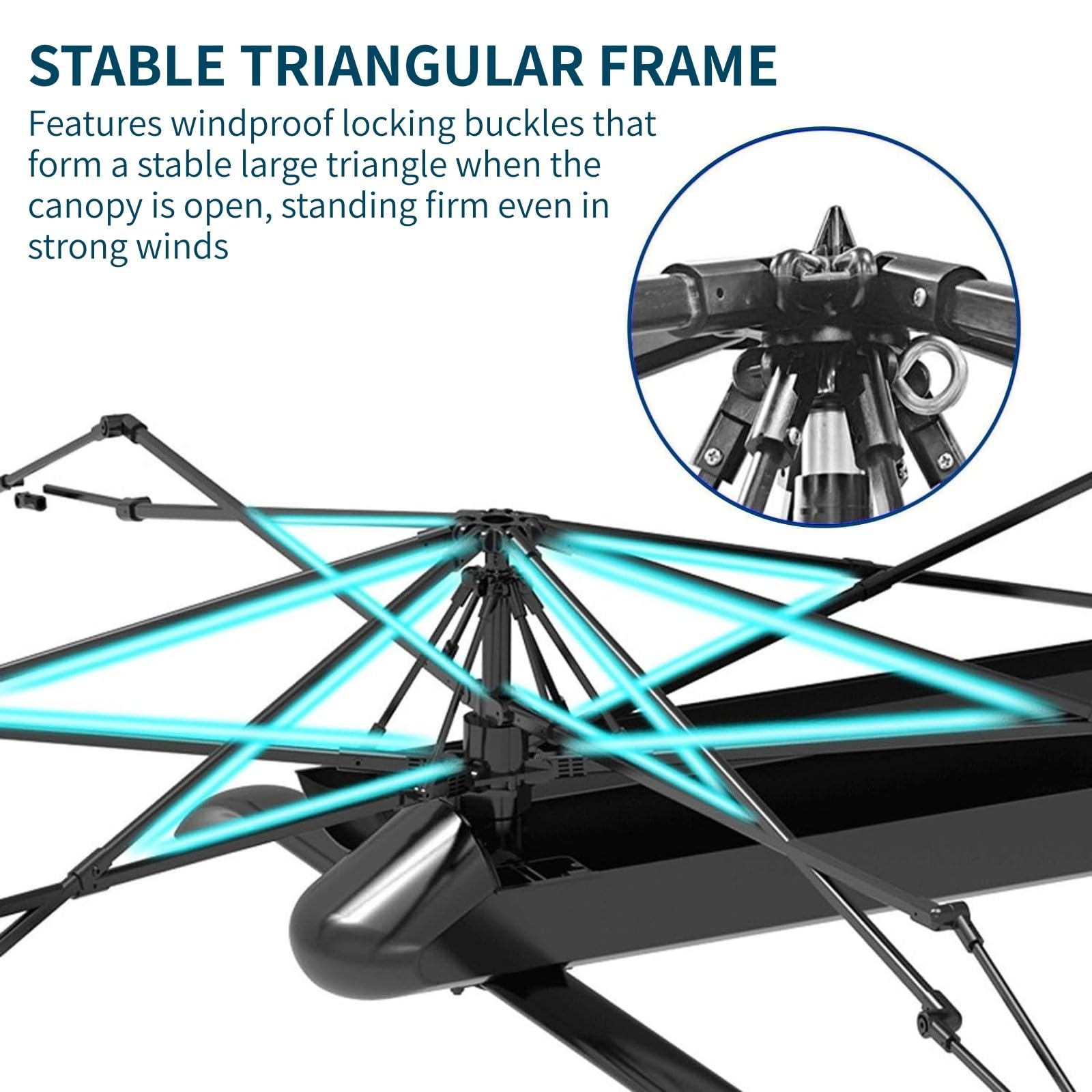 STABLE TRIANGULAR FRAME

Features windproof locking buckles that form a stable large triangle when the canopy is open, standing firm even in strong winds